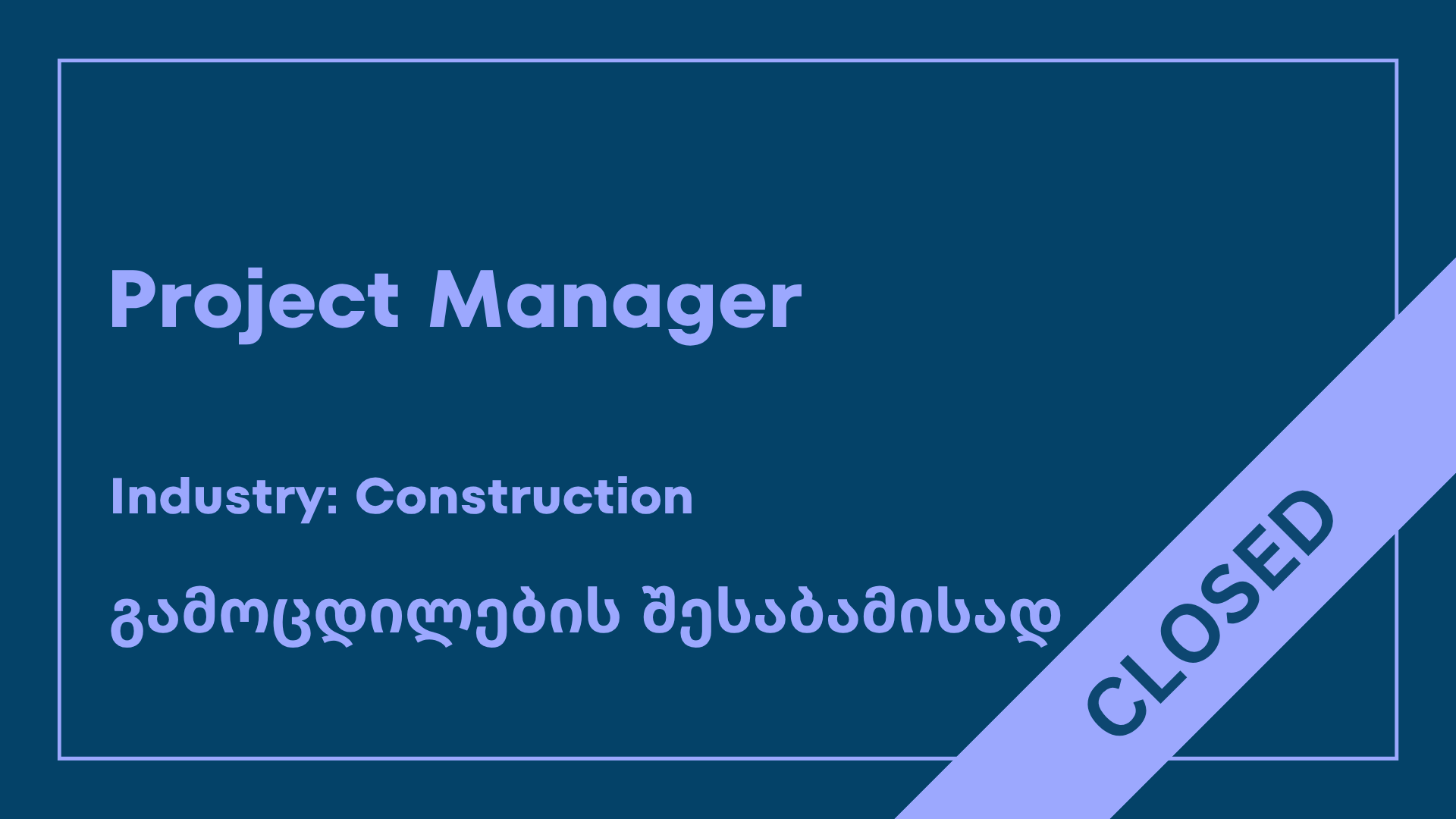 Project Manager

Industry: Construction

გამოცდილების შესაბამისად

CLOSED